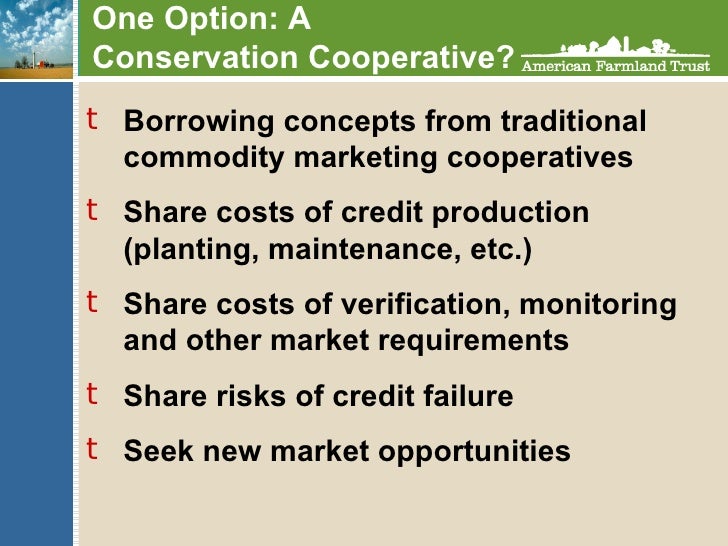 One Option: A Conservation Cooperative?

American Farmland Trust

t Borrowing concepts from traditional commodity marketing cooperatives

t Share costs of credit production (planting, maintenance, etc.)

t Share costs of verification, monitoring and other market requirements

t Share risks of credit failure

t Seek new market opportunities